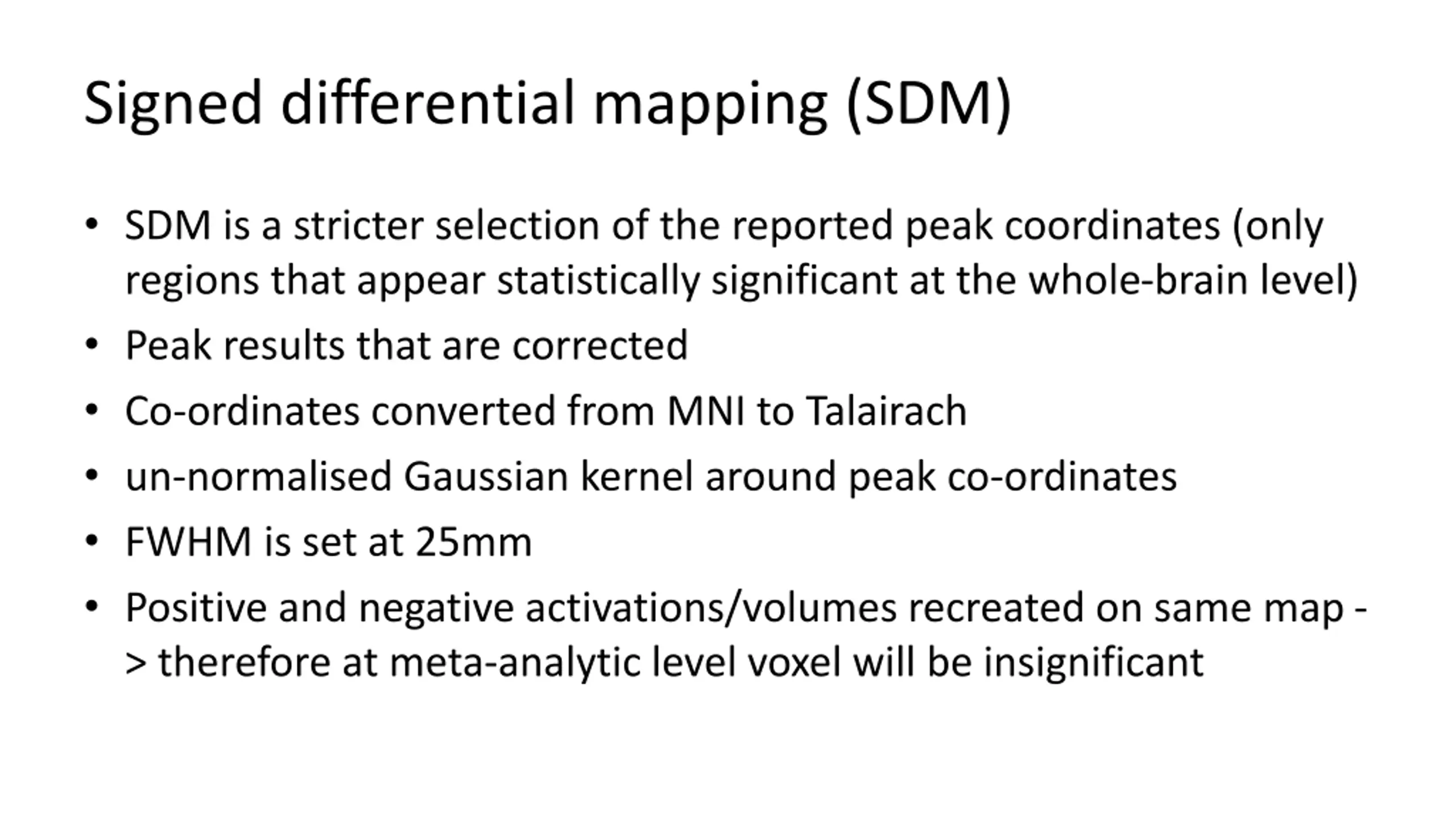 Signed differential mapping (SDM)

• SDM is a stricter selection of the reported peak coordinates (only regions that appear statistically significant at the whole-brain level)
• Peak results that are corrected
• Co-ordinates converted from MNI to Talairach
• un-normalised Gaussian kernel around peak co-ordinates
• FWHM is set at 25mm
• Positive and negative activations/volumes recreated on same map -> therefore at meta-analytic level voxel will be insignificant